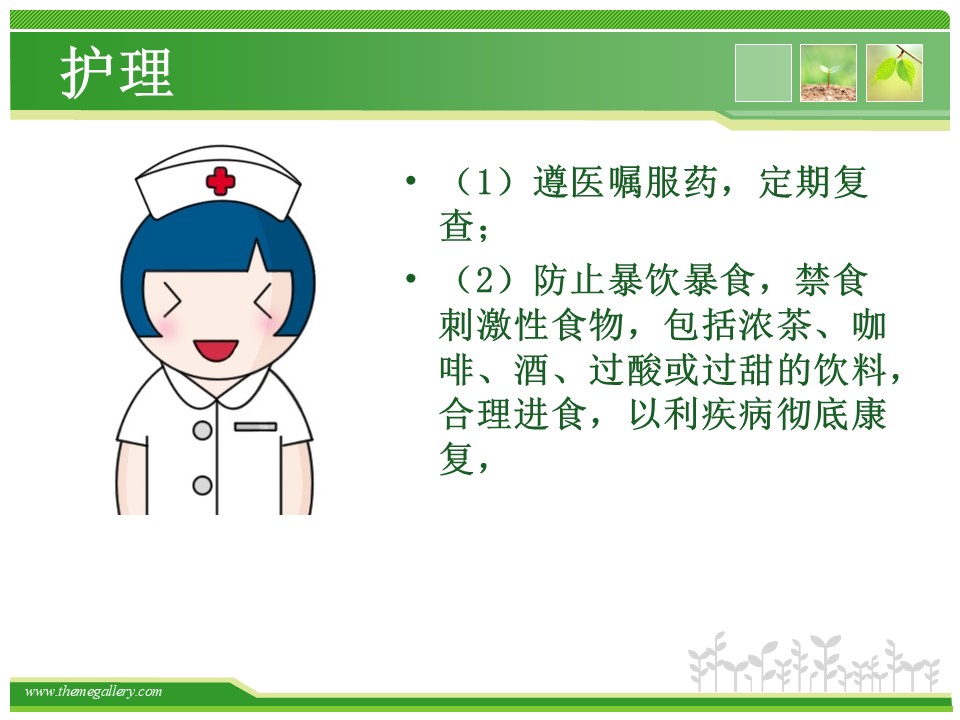 护理

• （1）遵医嘱服药，定期复查；

• （2）防止暴饮暴食，禁食刺激性食物，包括浓茶、咖啡、酒、过酸或过甜的饮料，合理进食，以利疾病彻底康复，

www.themegallery.com